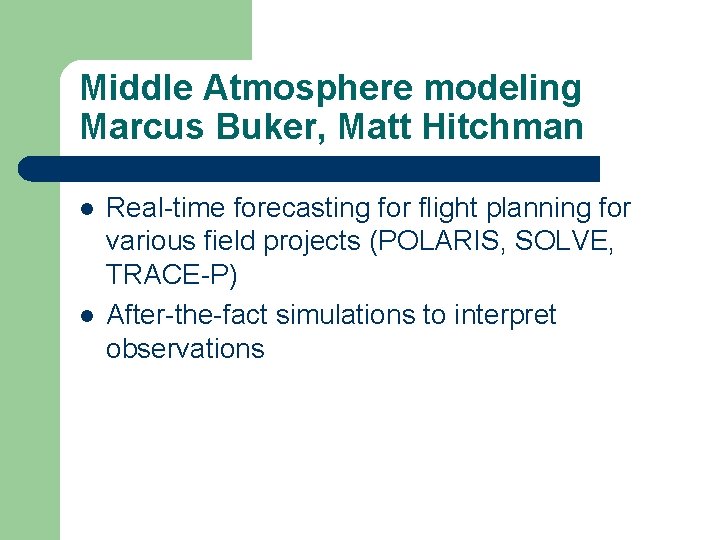 Middle Atmosphere modeling
Marcus Buker, Matt Hitchman

- Real-time forecasting for flight planning for various field projects (POLARIS, SOLVE, TRACE-P)
- After-the-fact simulations to interpret observations